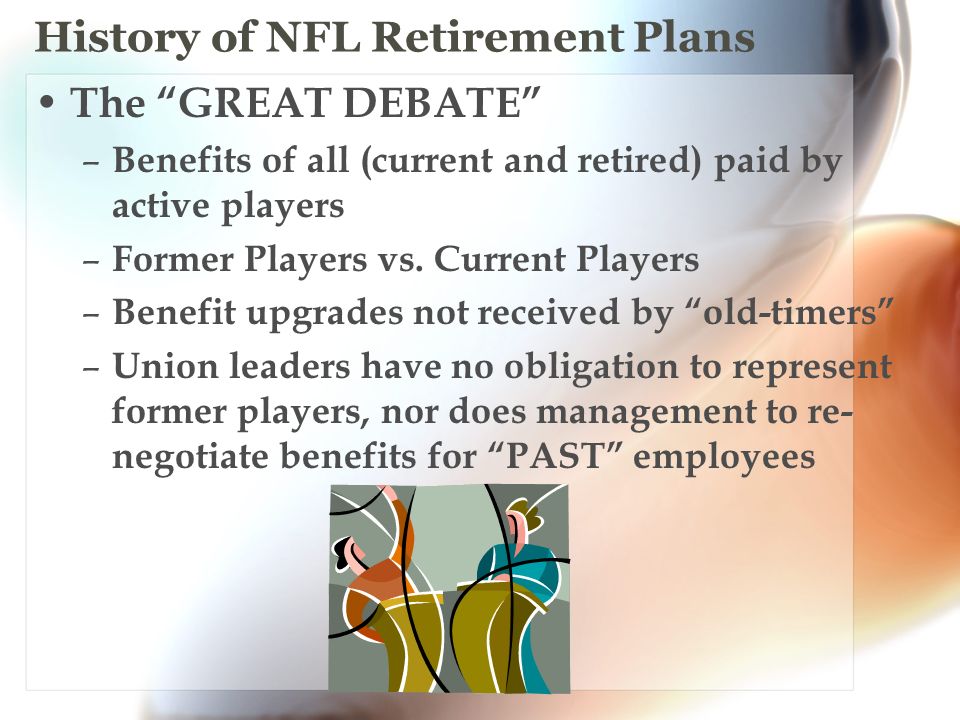 History of NFL Retirement Plans

• The “GREAT DEBATE”
– Benefits of all (current and retired) paid by active players
– Former Players vs. Current Players
– Benefit upgrades not received by “old-timers”
– Union leaders have no obligation to represent former players, nor does management to re-negotiate benefits for “PAST” employees